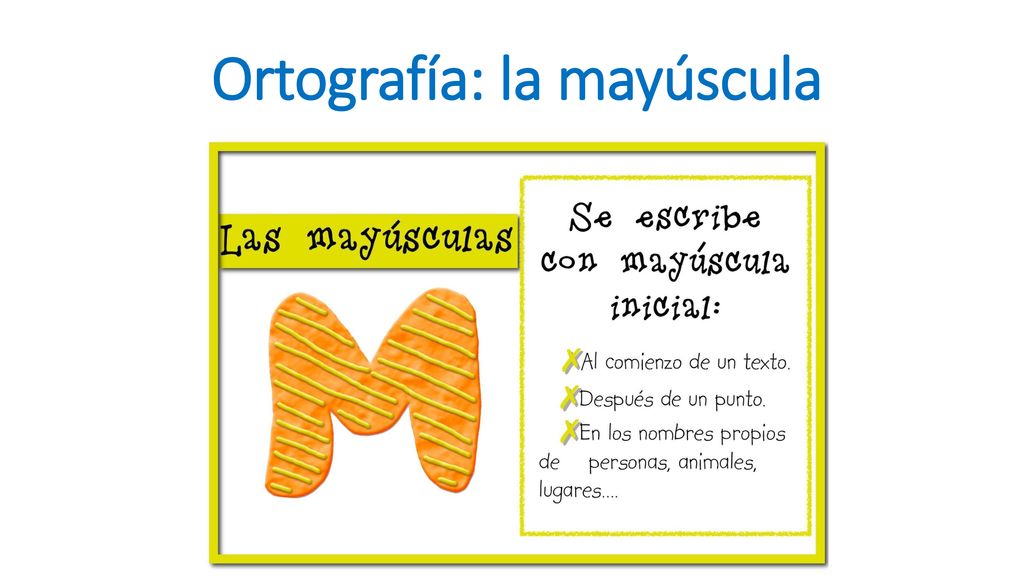 Ortografía: la mayúscula

Las mayúsculas

M

Se escribe con mayúscula inicial:

✗Al comienzo de un texto.

✗Después de un punto.

✗En los nombres propios de personas, animales, lugares….